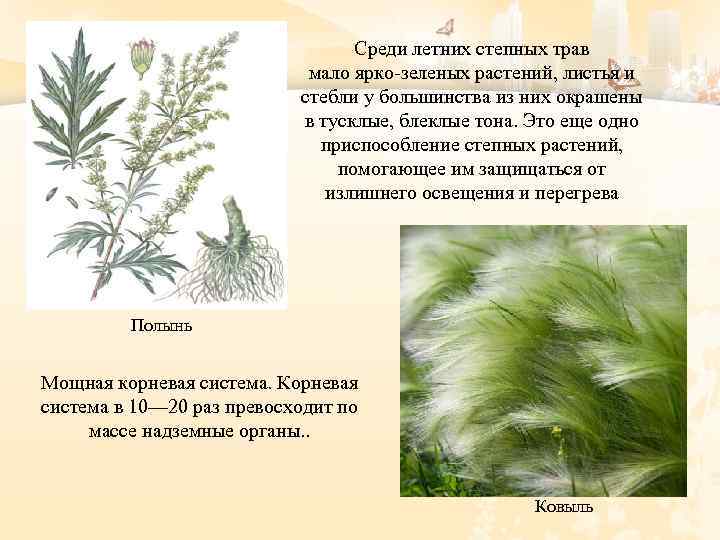 Среди летних степных трав мало ярко-зеленых растений, листья и стебли у большинства из них окрашены в тусклые, блеклые тона. Это еще одно приспособление степных растений, помогающее им защищаться от излишнего освещения и перегрева

Полынь

Мощная корневая система. Корневая система в 10—20 раз превосходит по массе надземные органы..

Ковыль